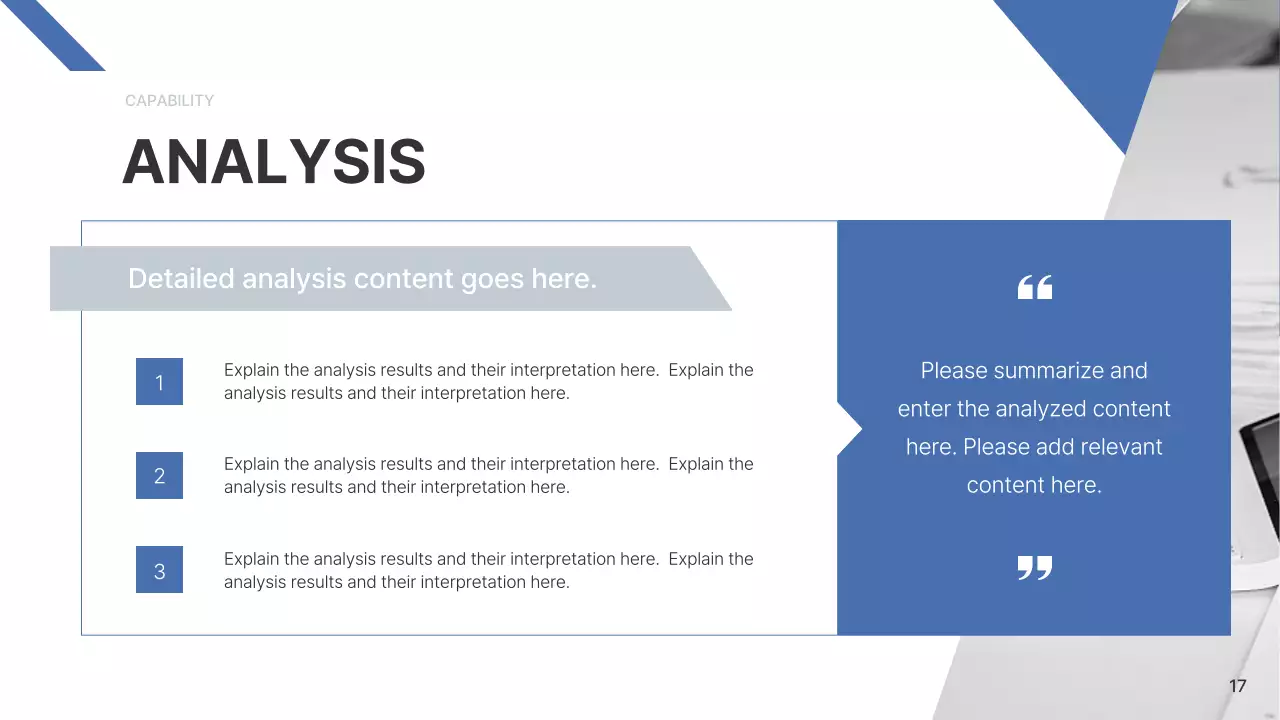 CAPABILITY

ANALYSIS

Detailed analysis content goes here.

1
Explain the analysis results and their interpretation here. Explain the analysis results and their interpretation here.

2
Explain the analysis results and their interpretation here. Explain the analysis results and their interpretation here.

3
Explain the analysis results and their interpretation here. Explain the analysis results and their interpretation here.

“

Please summarize and enter the analyzed content here. Please add relevant content here.

”

17